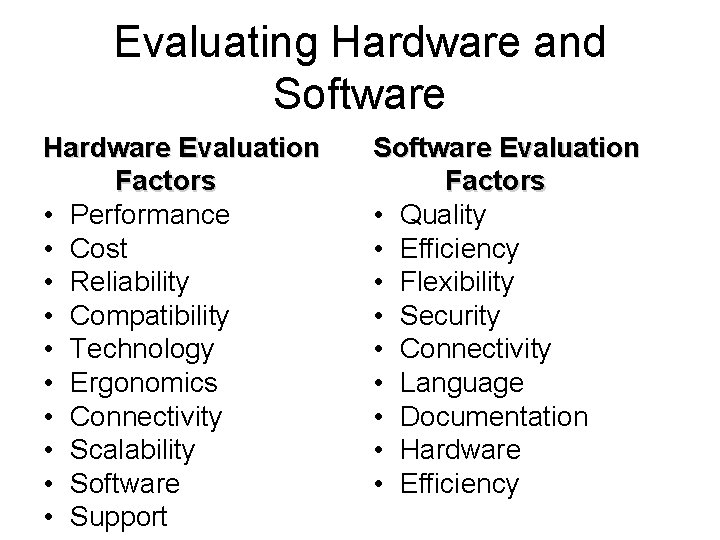 Evaluating Hardware and Software

Hardware Evaluation Factors
• Performance
• Cost
• Reliability
• Compatibility
• Technology
• Ergonomics
• Connectivity
• Scalability
• Software
• Support

Software Evaluation Factors
• Quality
• Efficiency
• Flexibility
• Security
• Connectivity
• Language
• Documentation
• Hardware
• Efficiency